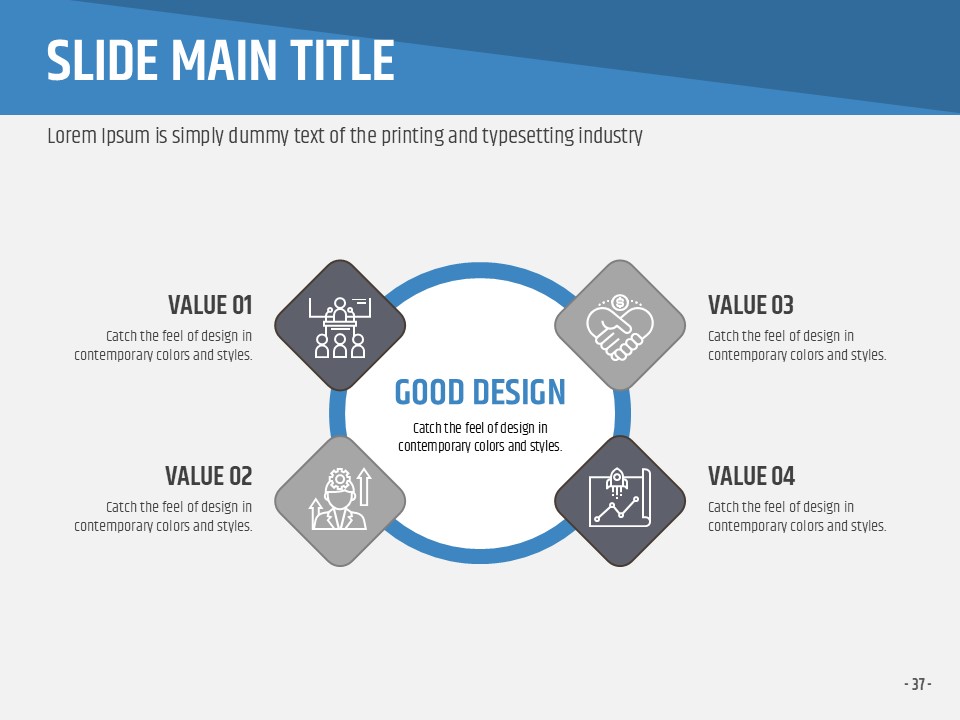 SLIDE MAIN TITLE

Lorem Ipsum is simply dummy text of the printing and typesetting industry

VALUE 01

Catch the feel of design in contemporary colors and styles.

VALUE 02

Catch the feel of design in contemporary colors and styles.

GOOD DESIGN

Catch the feel of design in contemporary colors and styles.

VALUE 03

Catch the feel of design in contemporary colors and styles.

VALUE 04

Catch the feel of design in contemporary colors and styles.

- 37 -